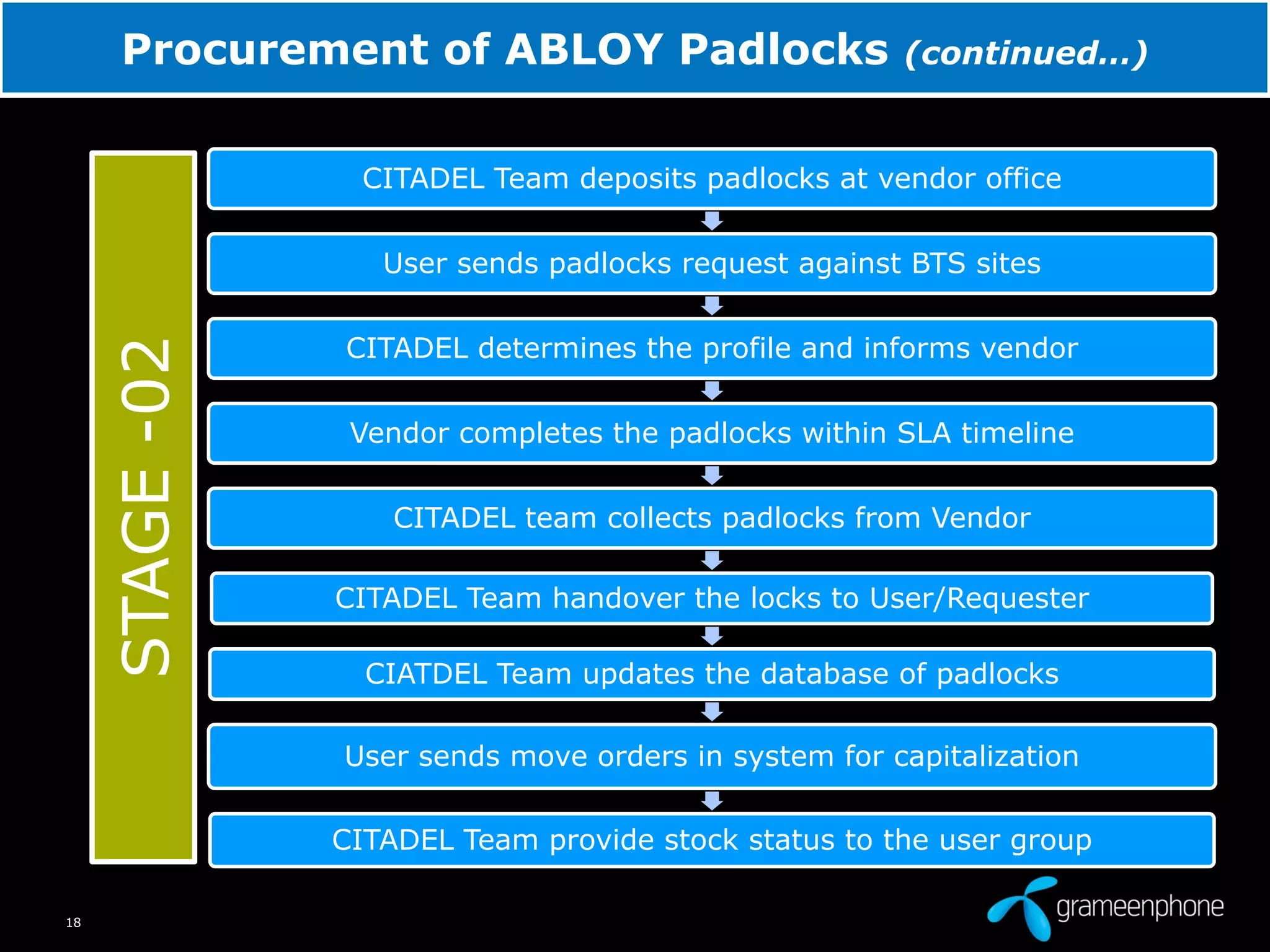 Procurement of ABLOY Padlocks (continued…)

STAGE -02

CITADEL Team deposits padlocks at vendor office

User sends padlocks request against BTS sites

CITADEL determines the profile and informs vendor

Vendor completes the padlocks within SLA timeline

CITADEL team collects padlocks from Vendor

CITADEL Team handover the locks to User/Requester

CIATDEL Team updates the database of padlocks

User sends move orders in system for capitalization

CITADEL Team provide stock status to the user group

18

grameenphone